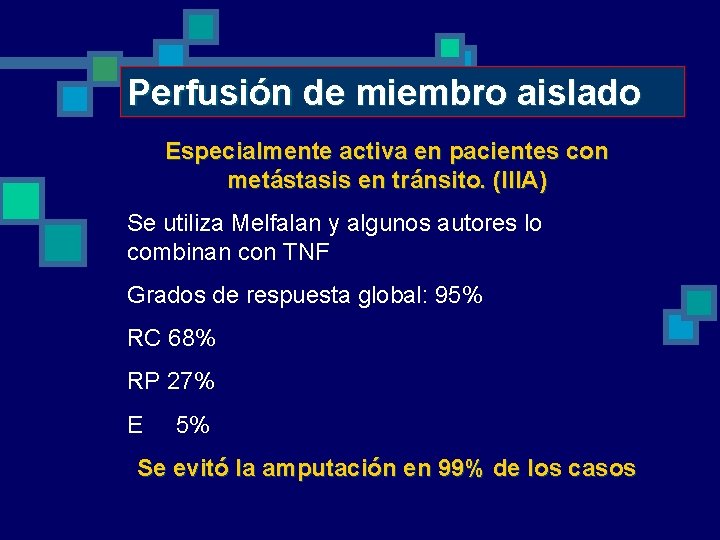 Perfusión de miembro aislado

Especialmente activa en pacientes con metástasis en tránsito. (IIIA)

Se utiliza Melfalan y algunos autores lo combinan con TNF

Grados de respuesta global: 95%

RC 68%

RP 27%

E 5%

Se evitó la amputación en 99% de los casos